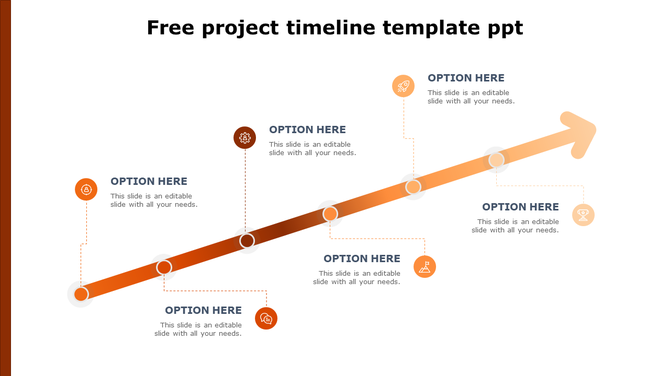 Free project timeline template ppt

OPTION HERE
This slide is an editable slide with all your needs.

OPTION HERE
This slide is an editable slide with all your needs.

OPTION HERE
This slide is an editable slide with all your needs.

OPTION HERE
This slide is an editable slide with all your needs.

OPTION HERE
This slide is an editable slide with all your needs.

OPTION HERE
This slide is an editable slide with all your needs.